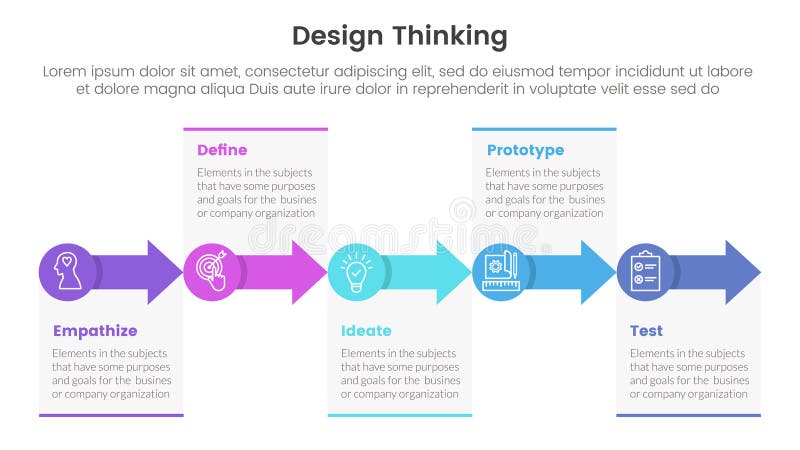 Design Thinking

Lorem ipsum dolor sit amet, consectetur adipiscing elit, sed do eiusmod tempor incididunt ut labore et dolore magna aliqua Duis aute irure dolor in reprehenderit in voluptate velit esse sed do

Define

Elements in the subjects that have some purposes and goals for the busines or company organization

Prototype

Elements in the subjects that have some purposes and goals for the busines or company organization

dreamstime

Empathize

Elements in the subjects that have some purposes and goals for the busines or company organization

Ideate

Elements in the subjects that have some purposes and goals for the busines or company organization

Test

Elements in the subjects that have some purposes and goals for the busines or company organization